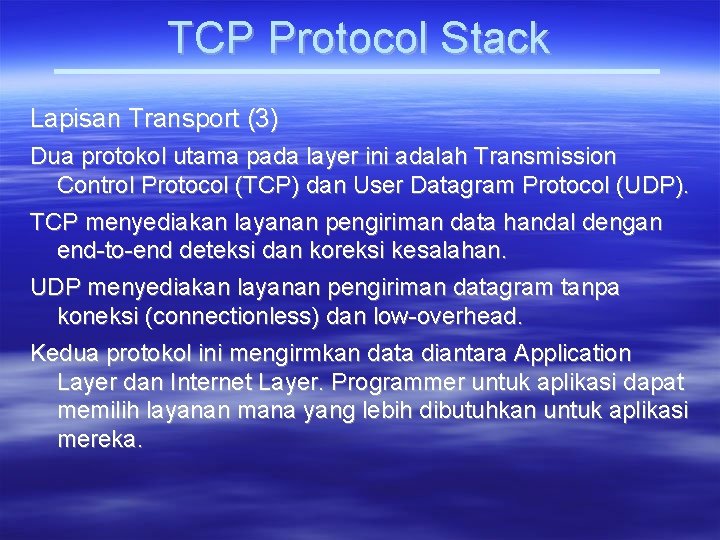 TCP Protocol Stack

Lapisan Transport (3)

Dua protokol utama pada layer ini adalah Transmission Control Protocol (TCP) dan User Datagram Protocol (UDP).

TCP menyediakan layanan pengiriman data handal dengan end-to-end deteksi dan koreksi kesalahan.

UDP menyediakan layanan pengiriman datagram tanpa koneksi (connectionless) dan low-overhead.

Kedua protokol ini mengirmkan data diantara Application Layer dan Internet Layer. Programmer untuk aplikasi dapat memilih layanan mana yang lebih dibutuhkan untuk aplikasi mereka.